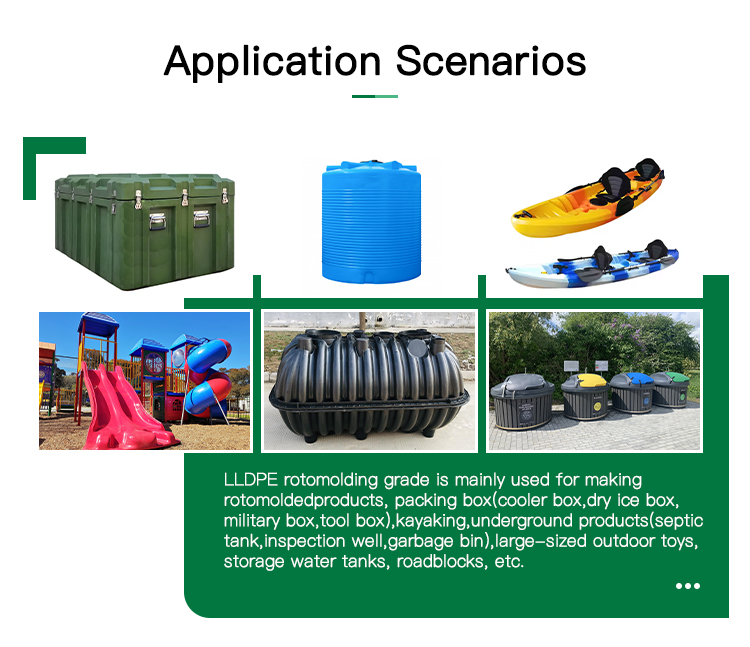 Application Scenarios

LLDPE rotomolding grade is mainly used for making rotomoldedproducts, packing box(cooler box,dry ice box, military box,tool box),kayaking,underground products(septic tank,inspection well,garbage bin),large-sized outdoor toys, storage water tanks, roadblocks, etc.